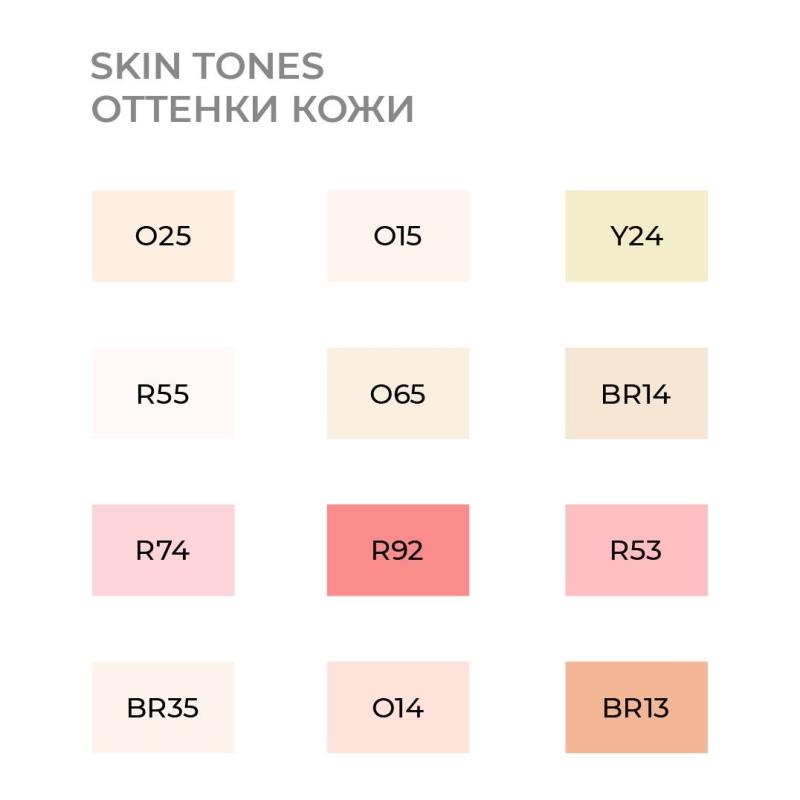 SKIN TONES
ОТТЕНКИ КОЖИ

O25

O15

Y24

R55

O65

BR14

R74

R92

R53

BR35

O14

BR13